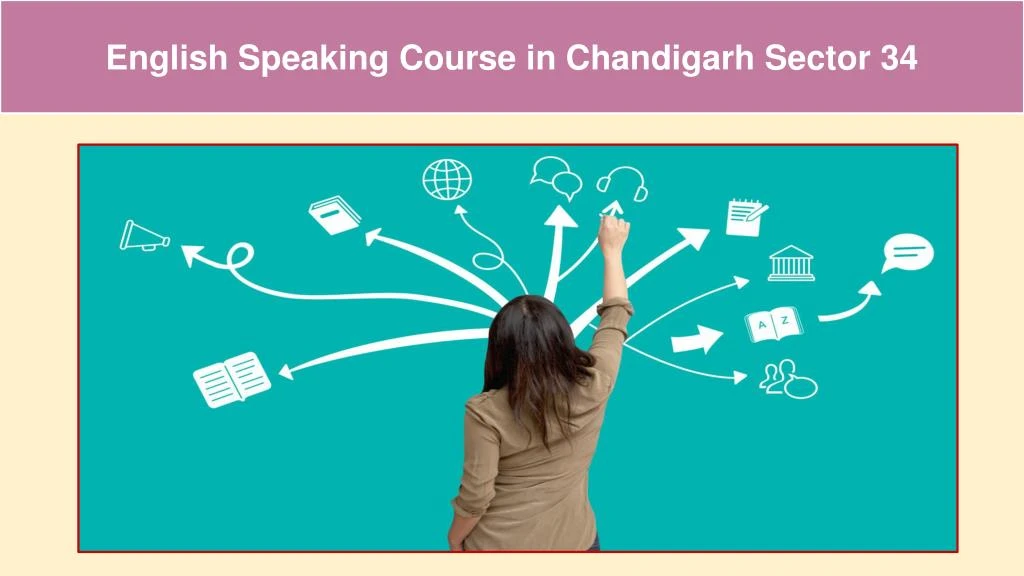 English Speaking Course in Chandigarh Sector 34

A Z